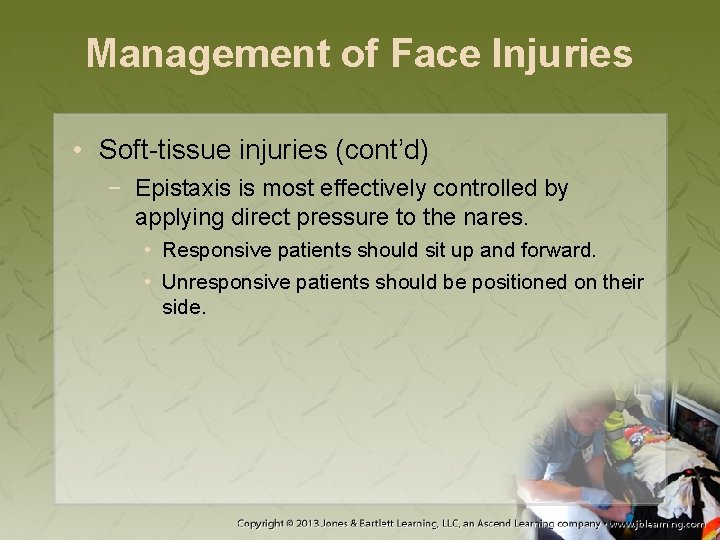 Management of Face Injuries

• Soft-tissue injuries (cont'd)

− Epistaxis is most effectively controlled by applying direct pressure to the nares.

• Responsive patients should sit up and forward.

• Unresponsive patients should be positioned on their side.

Copyright © 2013 Jones & Bartlett Learning, LLC, an Ascend Learning company • www.jblearning.com